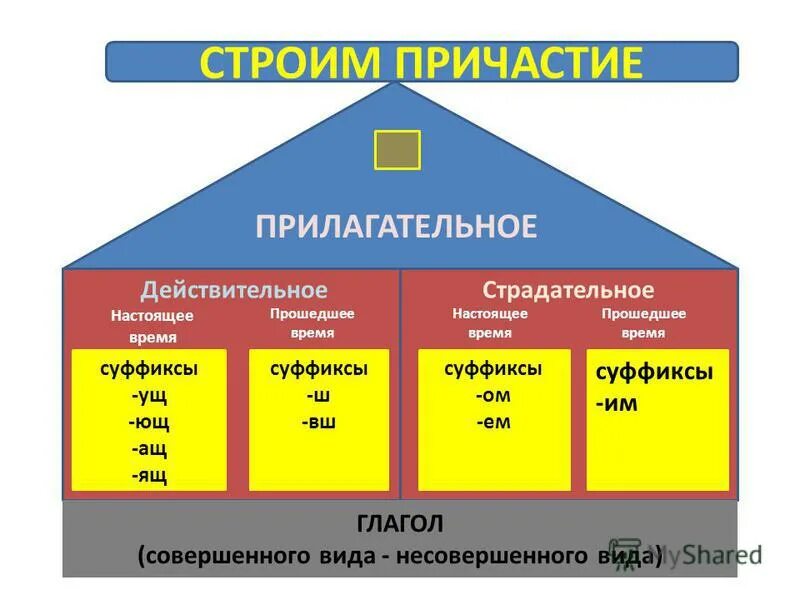 СТРОИМ ПРИЧАСТИЕ

ПРИЛАГАТЕЛЬНОЕ

Действительное

Настоящее время

суффиксы
-ущ
-ющ
-ащ
-ящ

Прошедшее время

суффиксы
-ш
-вш

Страдательное

Настоящее время

суффиксы
-ом
-ем

Прошедшее время

суффиксы
-им

ГЛАГОЛ
(совершенного вида - несовершенного вида)

MyShared